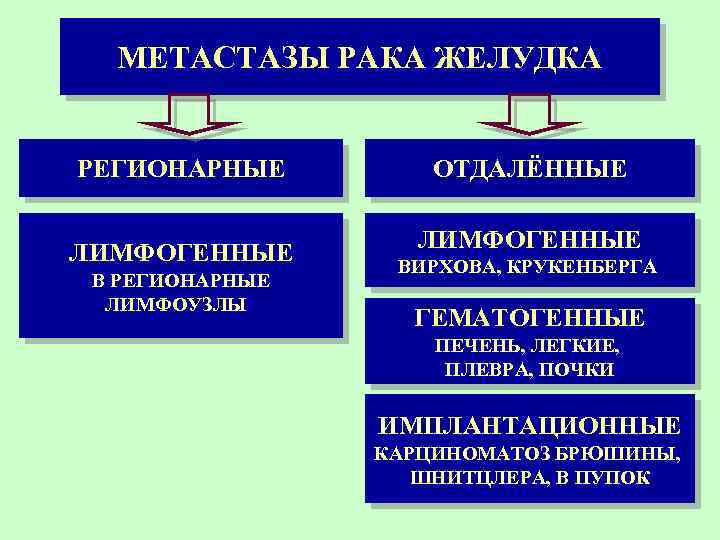 МЕТАСТАЗЫ РАКА ЖЕЛУДКА

РЕГИОНАРНЫЕ

ЛИМФОГЕННЫЕ
В РЕГИОНАРНЫЕ
ЛИМФОУЗЛЫ

ОТДАЛЁННЫЕ

ЛИМФОГЕННЫЕ
ВИРХОВА, КРУКЕНБЕРГА

ГЕМАТОГЕННЫЕ
ПЕЧЕНЬ, ЛЕГКИЕ,
ПЛЕВРА, ПОЧКИ

ИМПЛАНТАЦИОННЫЕ
КАРЦИНОМАТОЗ БРЮШИНЫ,
ШНИТЦЛЕРА, В ПУПОК